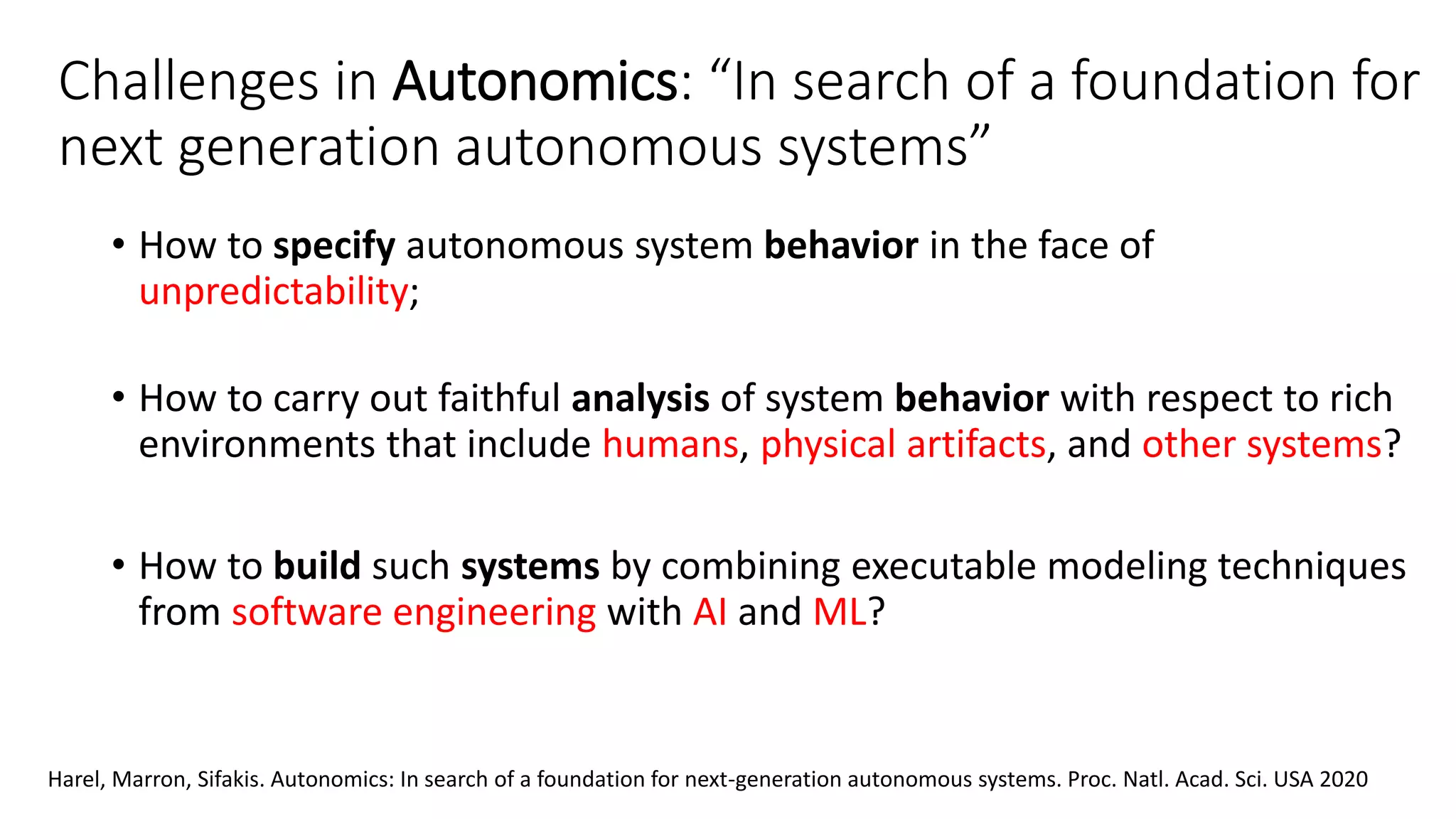 Challenges in Autonomics: “In search of a foundation for next generation autonomous systems”

• How to specify autonomous system behavior in the face of unpredictability;

• How to carry out faithful analysis of system behavior with respect to rich environments that include humans, physical artifacts, and other systems?

• How to build such systems by combining executable modeling techniques from software engineering with AI and ML?

Harel, Marron, Sifakis. Autonomics: In search of a foundation for next-generation autonomous systems. Proc. Natl. Acad. Sci. USA 2020